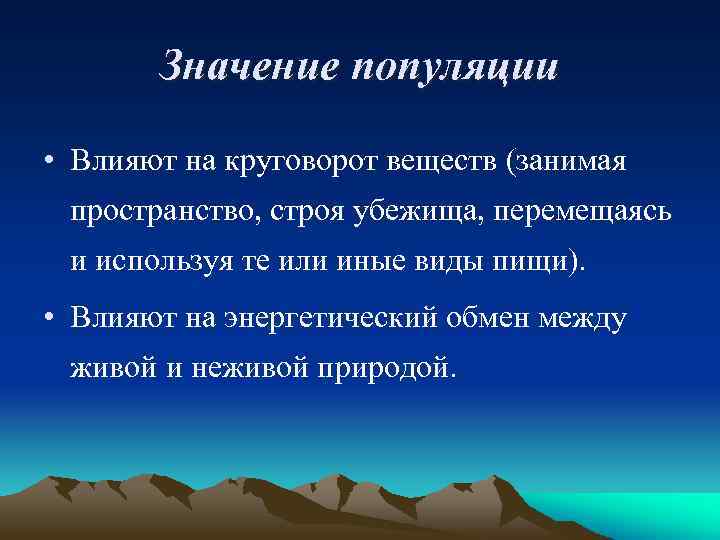 Значение популяции

• Влияют на круговорот веществ (занимая пространство, строя убежища, перемещаясь и используя те или иные виды пищи).

• Влияют на энергетический обмен между живой и неживой природой.